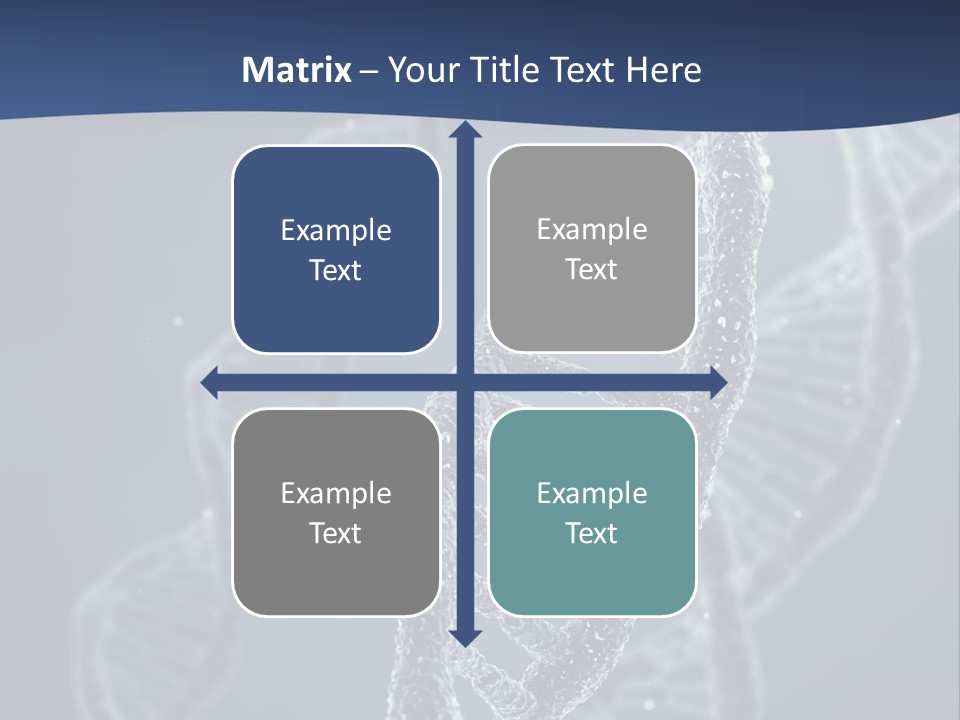 Matrix – Your Title Text Here

Example Text

Example Text

Example Text

Example Text